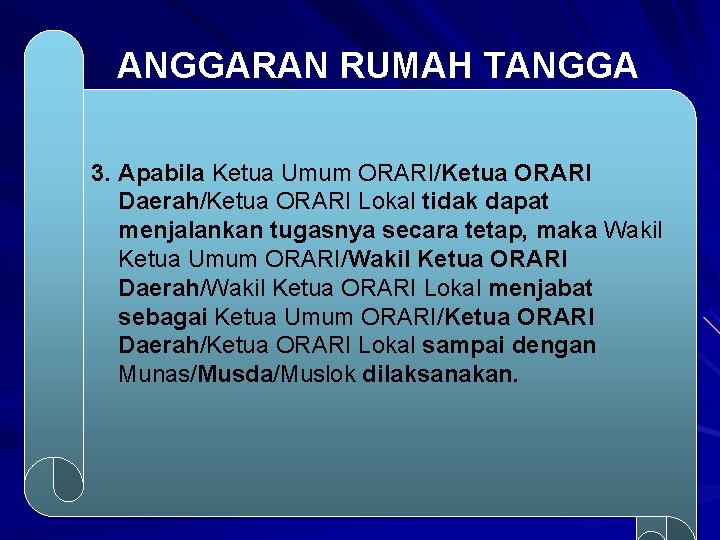 ANGGARAN RUMAH TANGGA

3. Apabila Ketua Umum ORARI/Ketua ORARI Daerah/Ketua ORARI Lokal tidak dapat menjalankan tugasnya secara tetap, maka Wakil Ketua Umum ORARI/Wakil Ketua ORARI Daerah/Wakil Ketua ORARI Lokal menjabat sebagai Ketua Umum ORARI/Ketua ORARI Daerah/Ketua ORARI Lokal sampai dengan Munas/Musda/Muslok dilaksanakan.